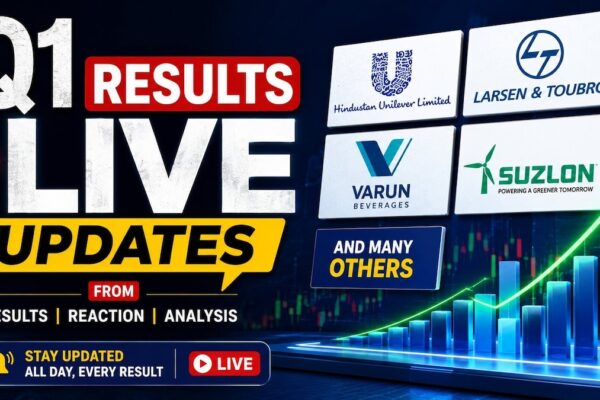 Q1 RESULTS LIVE UPDATES

FROM

ESULTS | REACTION | ANALYSIS

STAY UPDATED
ALL DAY, EVERY RESULT

LIVE

Hindustan Unilever Limited

LT
LARSEN & TOUBRO

VARUN
BEVERAGES

SUZLON
POWERING A GREENER TOMORROW

AND MANY OTHERS